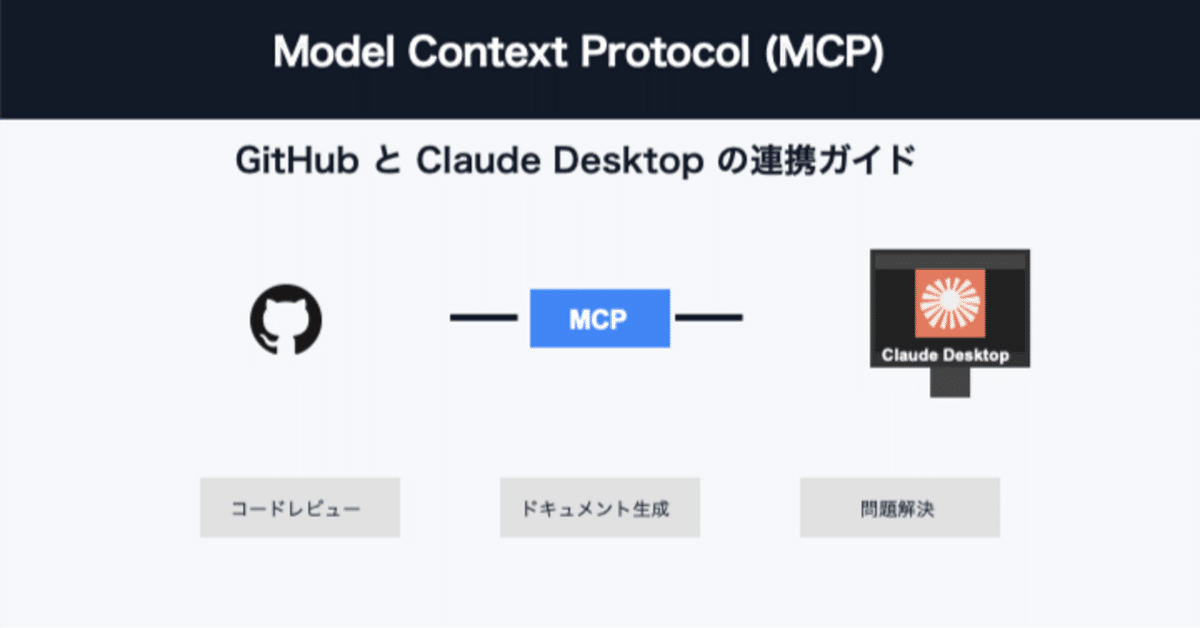 Model Context Protocol (MCP)

GitHub と Claude Desktop の連携ガイド

MCP

Claude Desktop

コードレビュー

ドキュメント生成

問題解決